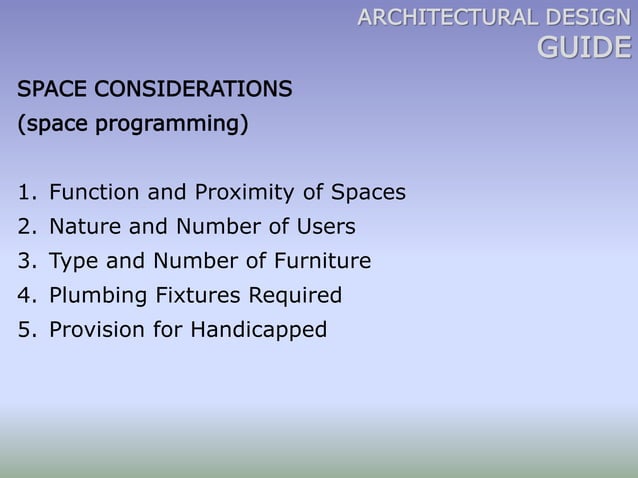 ARCHITECTURAL DESIGN
GUIDE

SPACE CONSIDERATIONS
(space programming)

1. Function and Proximity of Spaces
2. Nature and Number of Users
3. Type and Number of Furniture
4. Plumbing Fixtures Required
5. Provision for Handicapped